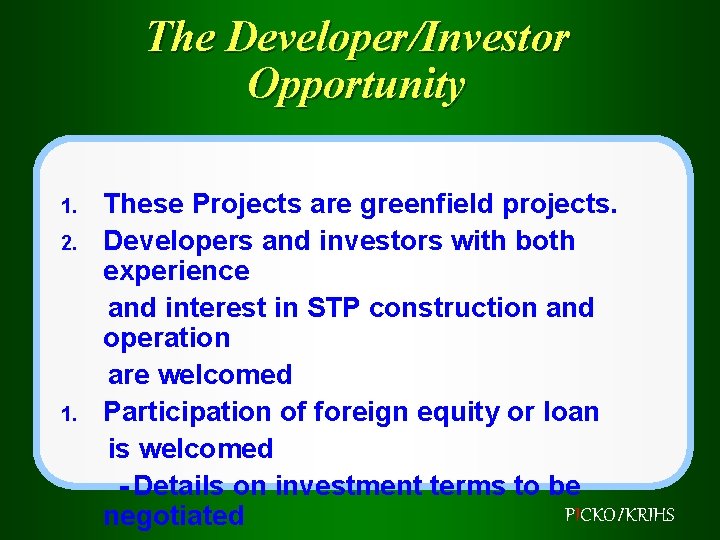 The Developer/Investor Opportunity

1. These Projects are greenfield projects.

2. Developers and investors with both experience

and interest in STP construction and operation

are welcomed

1. Participation of foreign equity or loan

is welcomed

-Details on investment terms to be negotiated

PICKO/KRIHS